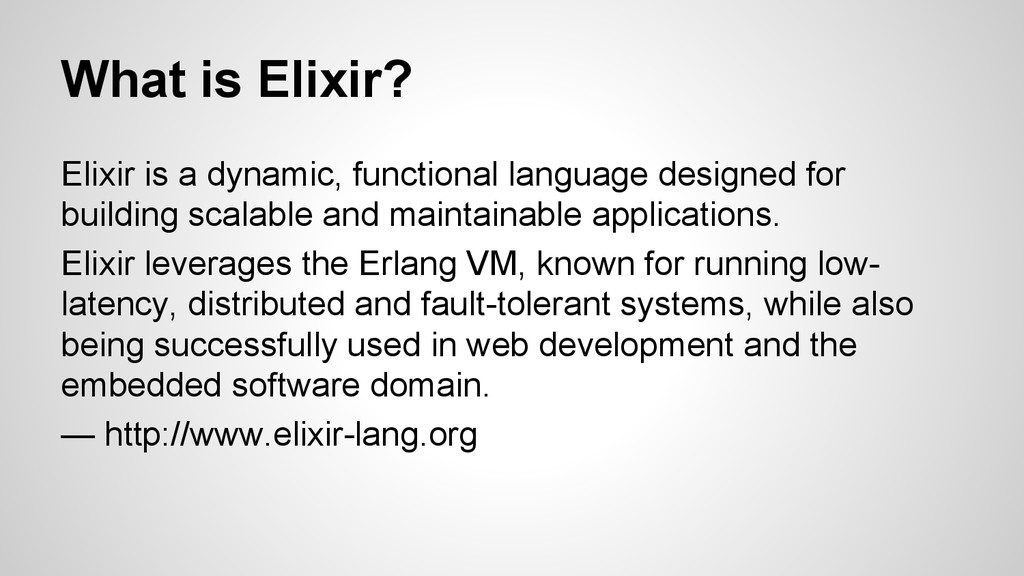 What is Elixir?

Elixir is a dynamic, functional language designed for building scalable and maintainable applications.

Elixir leverages the Erlang VM, known for running low-latency, distributed and fault-tolerant systems, while also being successfully used in web development and the embedded software domain.

— http://www.elixir-lang.org